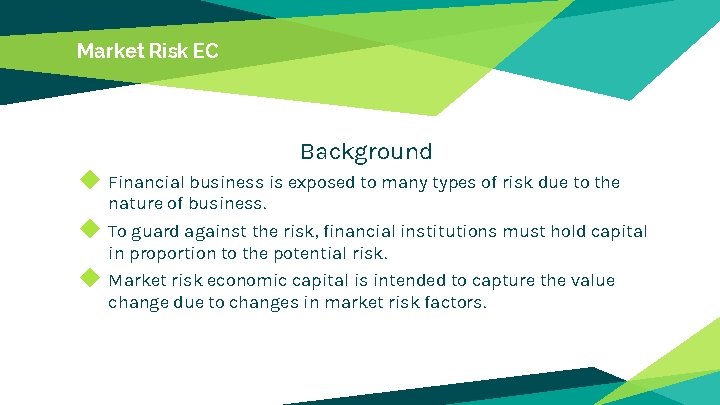 Market Risk EC

Background

Financial business is exposed to many types of risk due to the nature of business.

To guard against the risk, financial institutions must hold capital in proportion to the potential risk.

Market risk economic capital is intended to capture the value change due to changes in market risk factors.